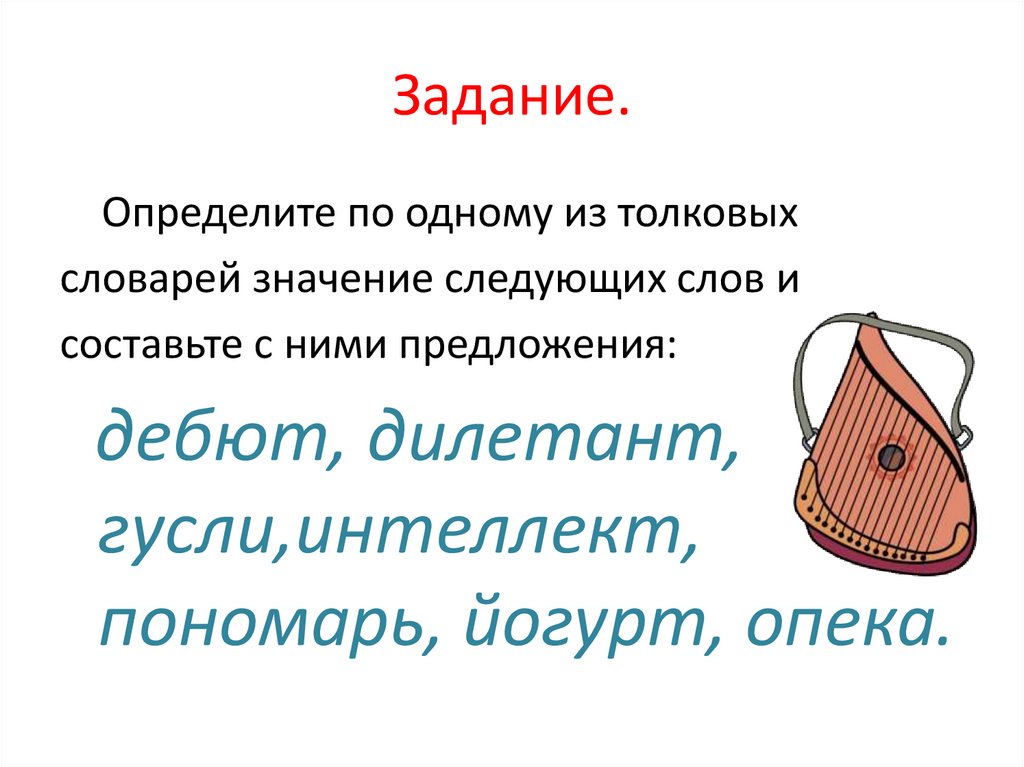 Задание.

Определите по одному из толковых словарей значение следующих слов и составьте с ними предложения:

дебют, дилетант, гусли,интеллект, пономарь, йогурт, опека.